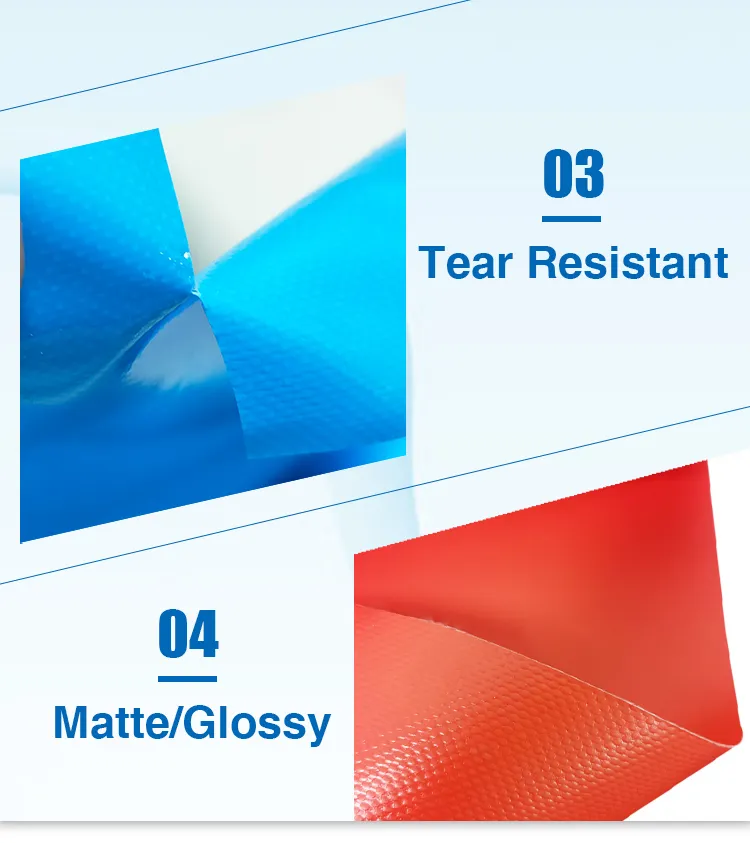 03
Tear Resistant

04
Matte/Glossy